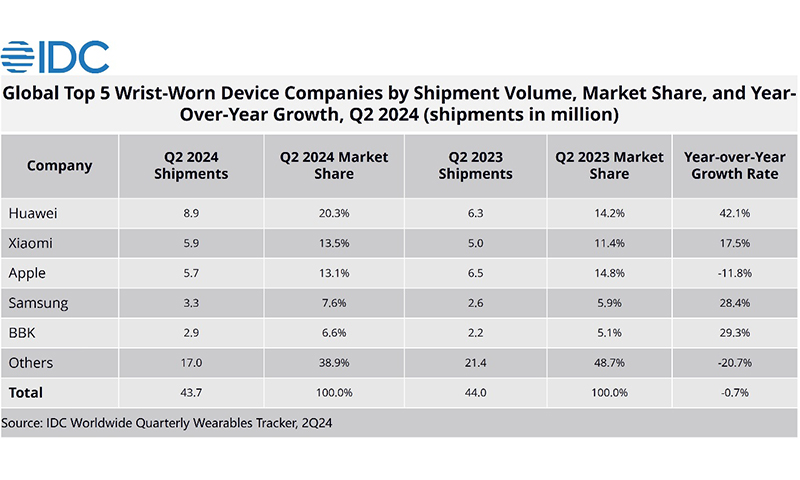 IDC

Global Top 5 Wrist-Worn Device Companies by Shipment Volume, Market Share, and Year-Over-Year Growth, Q2 2024 (shipments in million)

| Company | Q2 2024 Shipments | Q2 2024 Market Share | Q2 2023 Shipments | Q2 2023 Market Share | Year-over-Year Growth Rate |
|---|---|---|---|---|---|
| Huawei | 8.9 | 20.3% | 6.3 | 14.2% | 42.1% |
| Xiaomi | 5.9 | 13.5% | 5.0 | 11.4% | 17.5% |
| Apple | 5.7 | 13.1% | 6.5 | 14.8% | -11.8% |
| Samsung | 3.3 | 7.6% | 2.6 | 5.9% | 28.4% |
| BBK | 2.9 | 6.6% | 2.2 | 5.1% | 29.3% |
| Others | 17.0 | 38.9% | 21.4 | 48.7% | -20.7% |
| Total | 43.7 | 100.0% | 44.0 | 100.0% | -0.7% |

Source: IDC Worldwide Quarterly Wearables Tracker, 2Q24